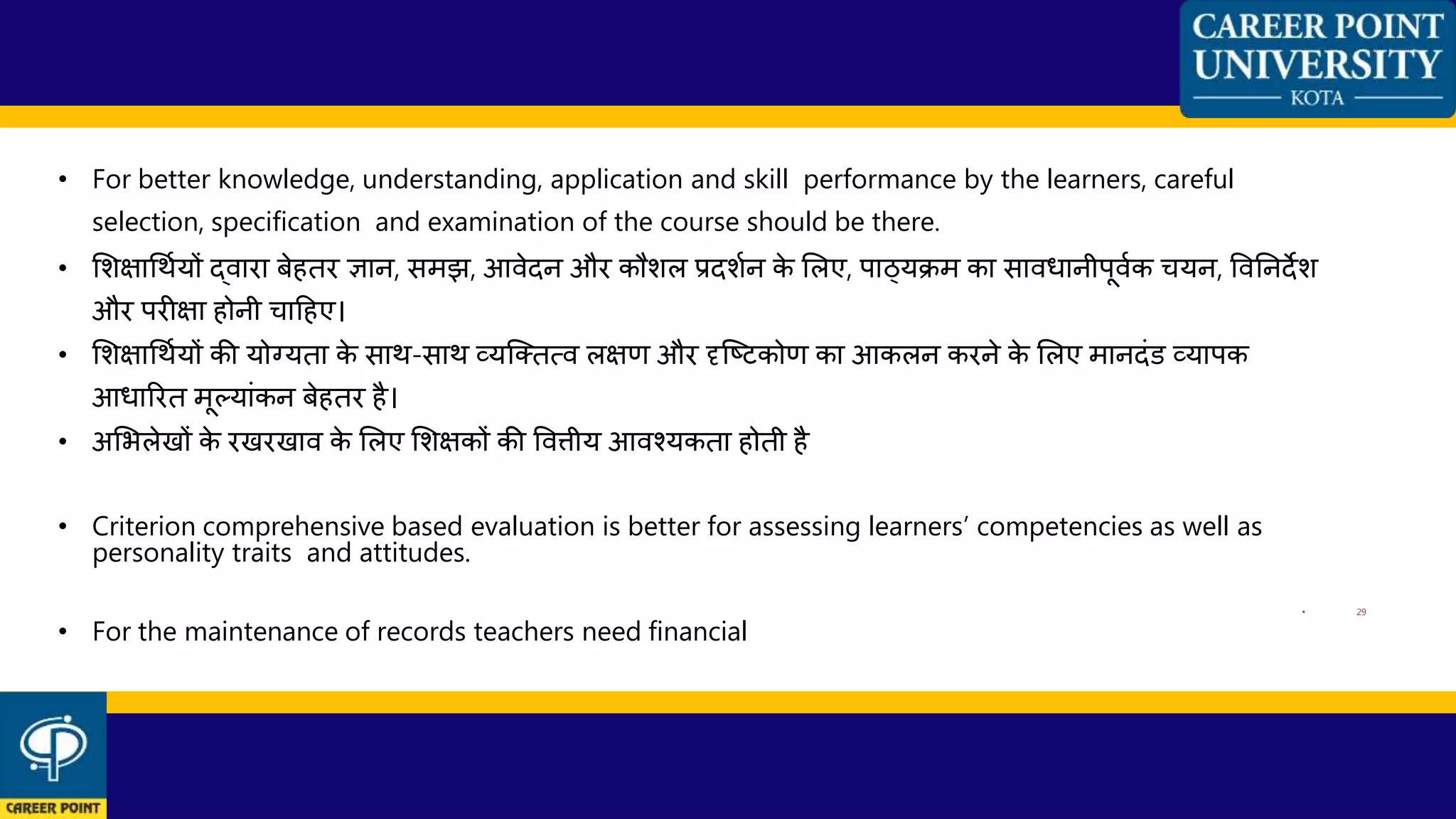 CAREER POINT UNIVERSITY
KOTA

• For better knowledge, understanding, application and skill performance by the learners, careful selection, specification and examination of the course should be there.

• शिक्षार्थियों द्वारा बेहतर ज्ञान, समझ, आवेदन और कौशल प्रदर्शन के लिए, पाठ्यक्रम का सावधानीपूर्वक चयन, विनिर्देश और परीक्षा होनी चाहिए।

• शिक्षार्थियों की योग्यता के साथ-साथ व्यक्तित्व लक्षण और दृष्टिकोण का आकलन करने के लिए मानदंड व्यापक आधारित मूल्यांकन बेहतर है।

• अभिलेखों के रखरखाव के लिए शिक्षकों की वित्तीय आवश्यकता होती है

• Criterion comprehensive based evaluation is better for assessing learners' competencies as well as personality traits and attitudes.

• For the maintenance of records teachers need financial

29

CAREER POINT